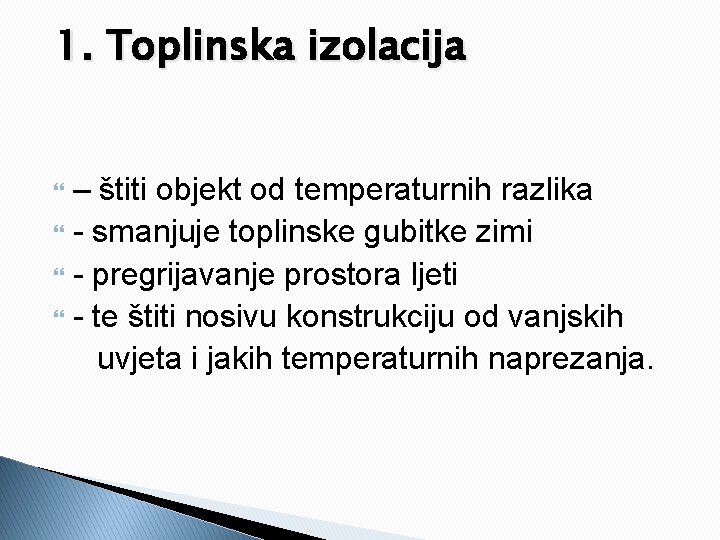 1. Toplinska izolacija

– štiti objekt od temperaturnih razlika
- smanjuje toplinske gubitke zimi
- pregrijavanje prostora ljeti
- te štiti nosivu konstrukciju od vanjskih uvjeta i jakih temperaturnih naprezanja.